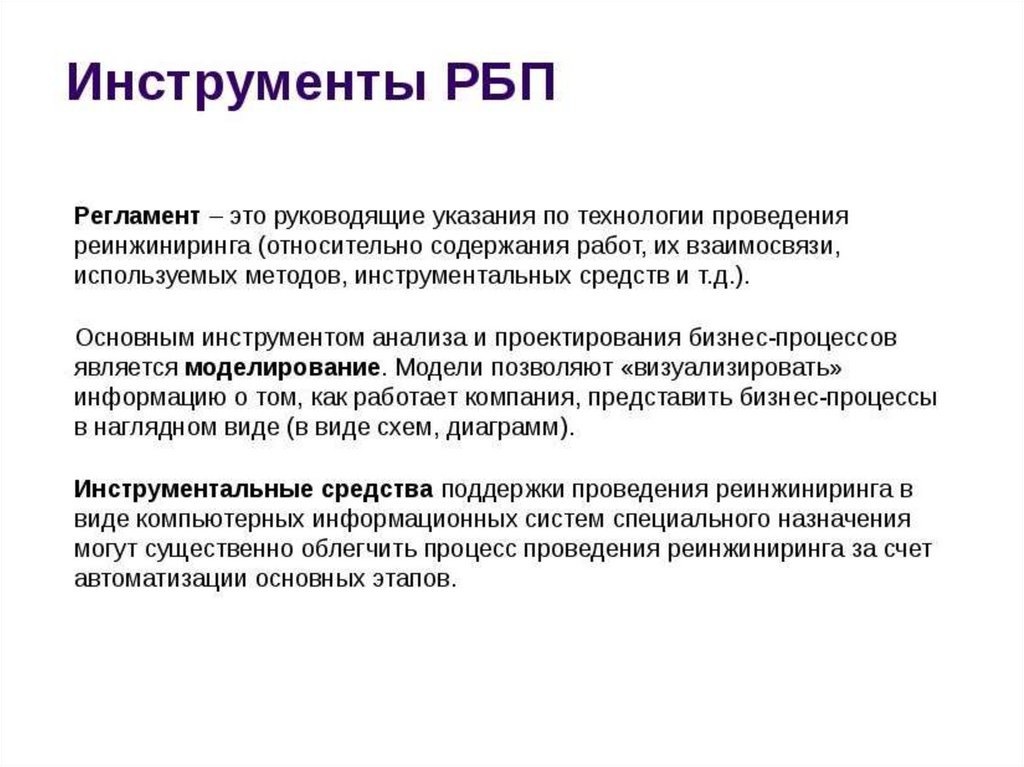 Инструменты РБП

Регламент – это руководящие указания по технологии проведения реинжиниринга (относительно содержания работ, их взаимосвязи, используемых методов, инструментальных средств и т.д.).

Основным инструментом анализа и проектирования бизнес-процессов является моделирование. Модели позволяют «визуализировать» информацию о том, как работает компания, представить бизнес-процессы в наглядном виде (в виде схем, диаграмм).

Инструментальные средства поддержки проведения реинжиниринга в виде компьютерных информационных систем специального назначения могут существенно облегчить процесс проведения реинжиниринга за счет автоматизации основных этапов.